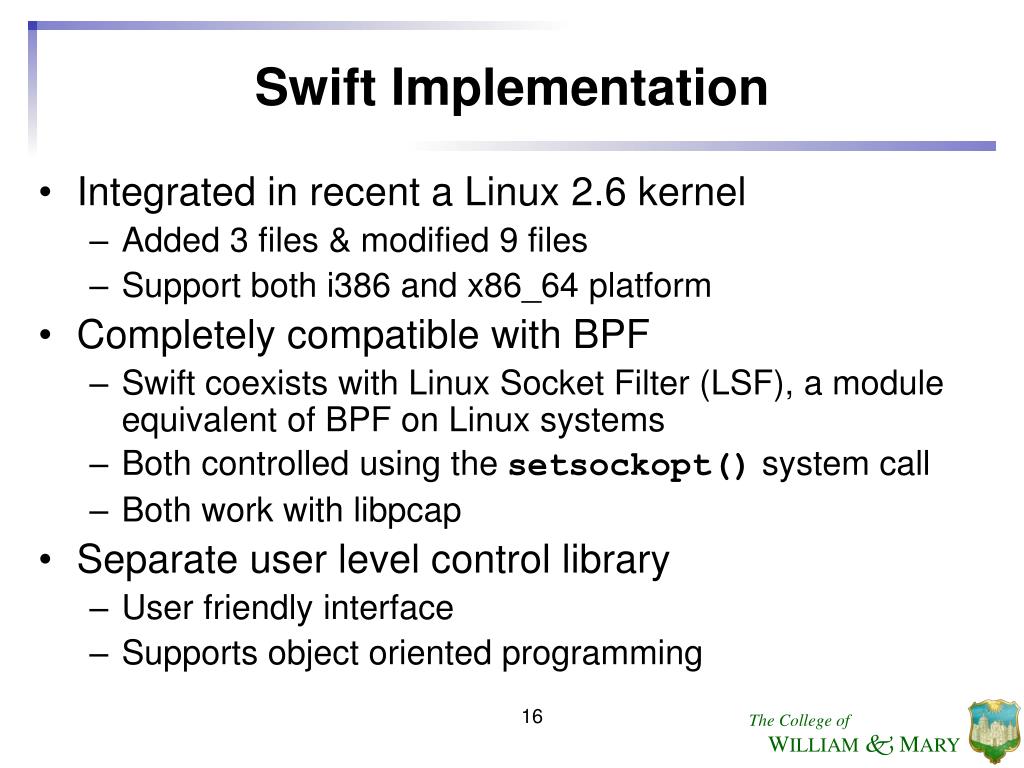 Swift Implementation

• Integrated in recent a Linux 2.6 kernel
– Added 3 files & modified 9 files
– Support both i386 and x86_64 platform

• Completely compatible with BPF
– Swift coexists with Linux Socket Filter (LSF), a module equivalent of BPF on Linux systems
– Both controlled using the setsockopt() system call
– Both work with libpcap

• Separate user level control library
– User friendly interface
– Supports object oriented programming

16

The College of
WILLIAM & MARY